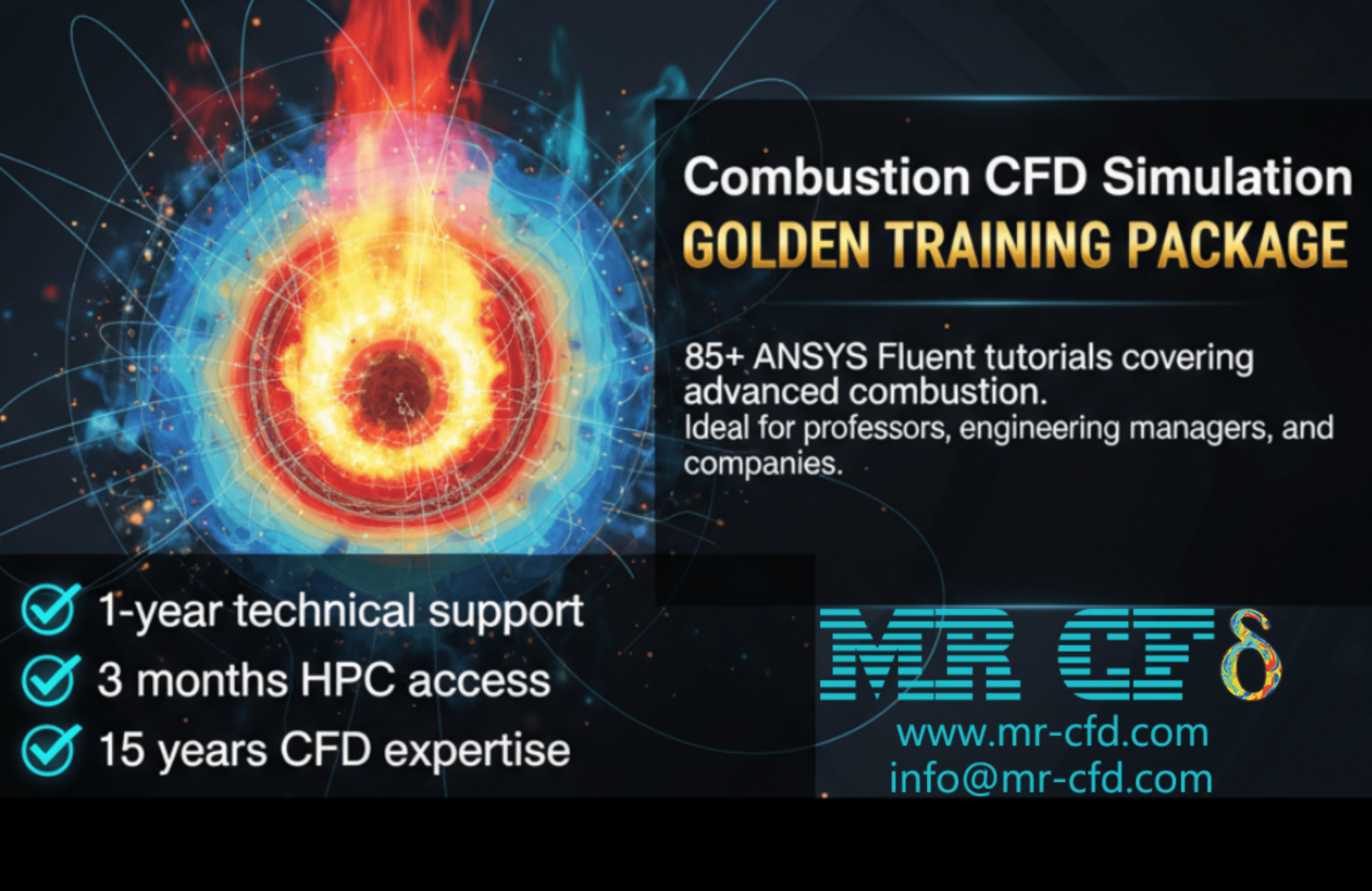 Combustion CFD Simulation
GOLDEN TRAINING PACKAGE

85+ ANSYS Fluent tutorials covering advanced combustion.
Ideal for professors, engineering managers, and companies.

1-year technical support
3 months HPC access
15 years CFD expertise

MR CFδ
www.mr-cfd.com
info@mr-cfd.com